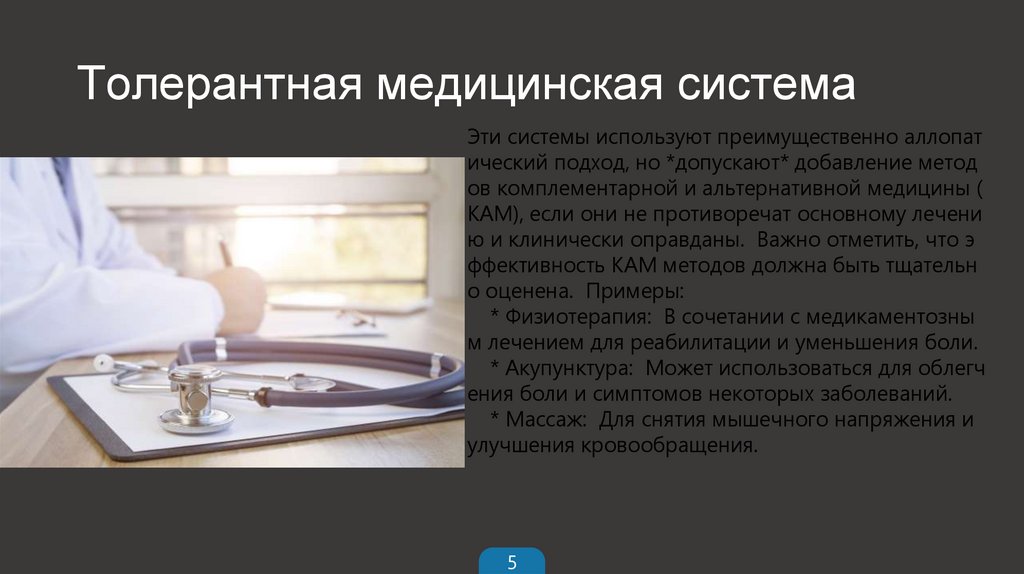 Толерантная медицинская система

Эти системы используют преимущественно аллопатический подход, но *допускают* добавление методов комплементарной и альтернативной медицины (КАМ), если они не противоречат основному лечению и клинически оправданы. Важно отметить, что эффективность КАМ методов должна быть тщательно оценена. Примеры:
* Физиотерапия: В сочетании с медикаментозным лечением для реабилитации и уменьшения боли.
* Акупунктура: Может использоваться для облегчения боли и симптомов некоторых заболеваний.
* Массаж: Для снятия мышечного напряжения и улучшения кровообращения.

5